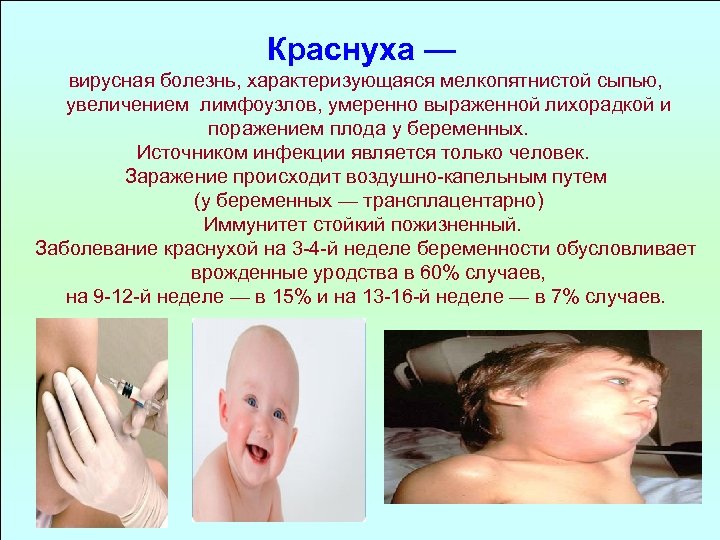 Краснуха —

вирусная болезнь, характеризующаяся мелкопятнистой сыпью, увеличением лимфоузлов, умеренно выраженной лихорадкой и поражением плода у беременных.
Источником инфекции является только человек.
Заражение происходит воздушно-капельным путем
(у беременных — трансплацентарно)
Иммунитет стойкий пожизненный.
Заболевание краснухой на 3-4-й неделе беременности обусловливает врожденные уродства в 60% случаев,
на 9-12-й неделе — в 15% и на 13-16-й неделе — в 7% случаев.